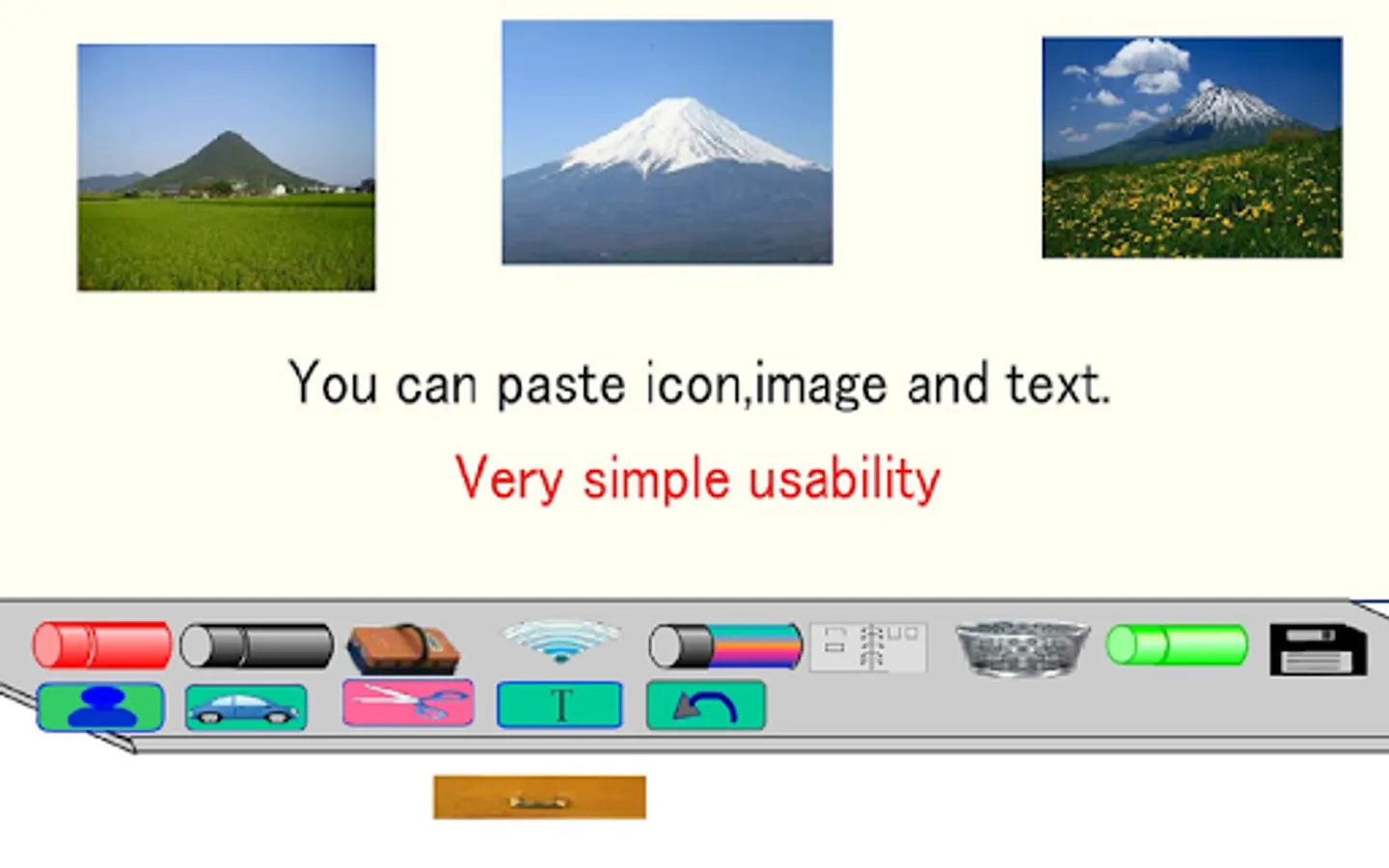 You can paste icon,image and text.

Very simple usability

T